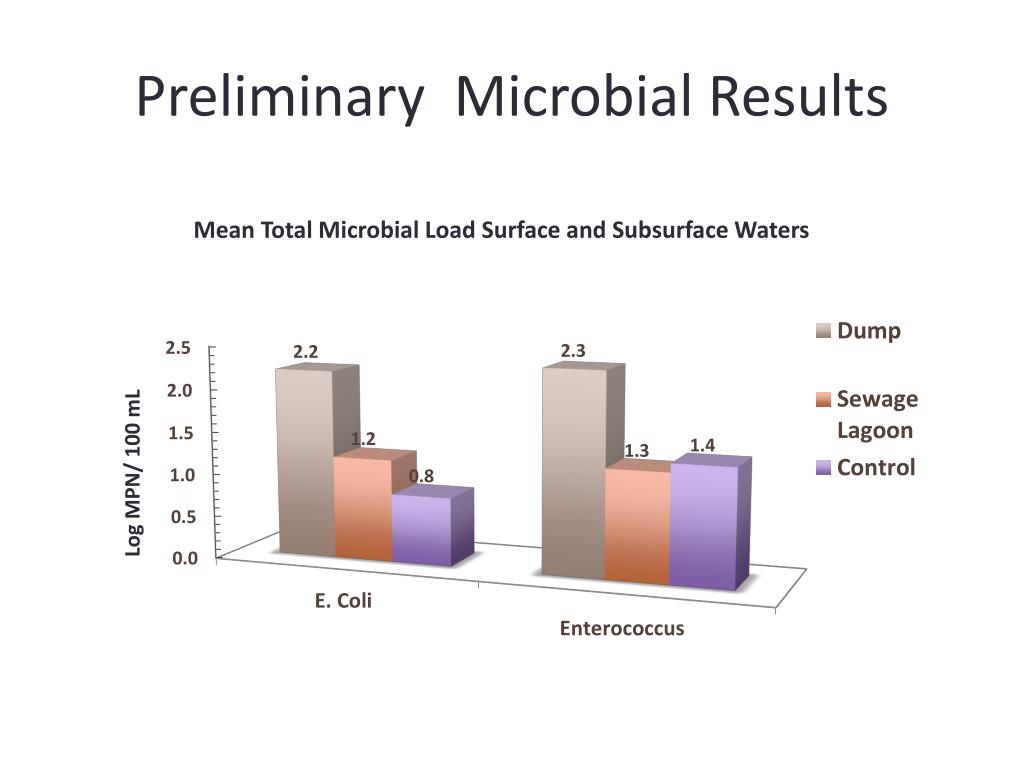 Preliminary Microbial Results

Mean Total Microbial Load Surface and Subsurface Waters

Log MPN/ 100 mL

2.5
2.0
1.5
1.0
0.5
0.0

2.2
1.2
0.8
2.3
1.3
1.4

E. Coli
Enterococcus

Dump
Sewage Lagoon
Control